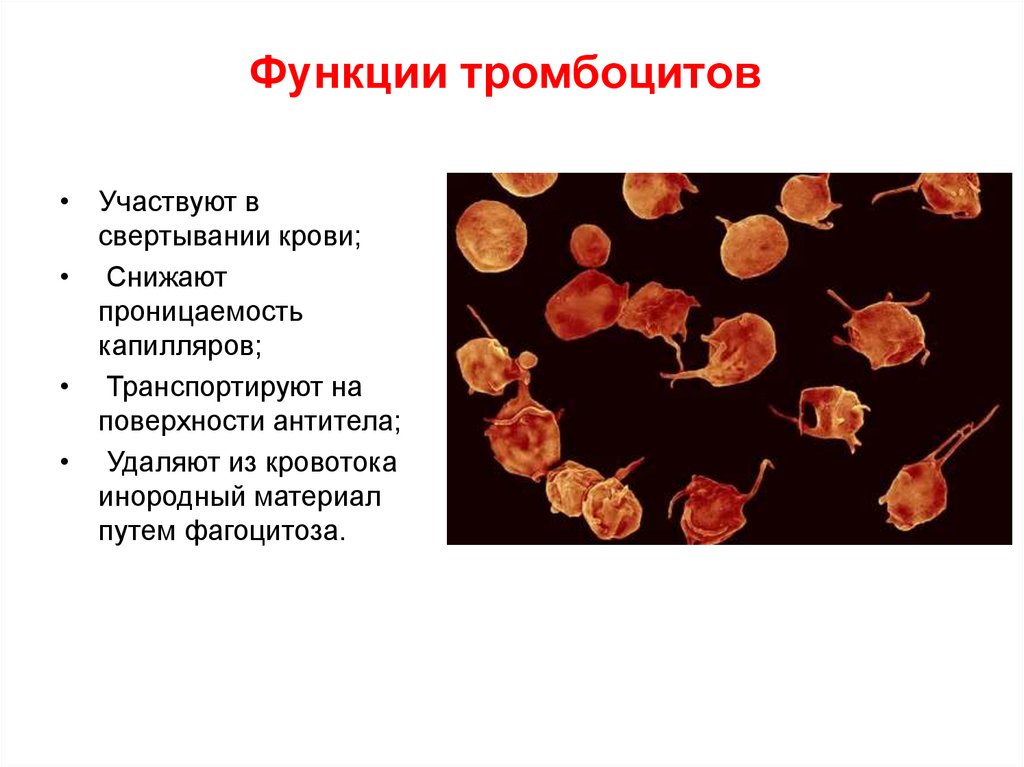 Функции тромбоцитов

• Участвуют в свертывании крови;
• Снижают проницаемость капилляров;
• Транспортируют на поверхности антитела;
• Удаляют из кровотока инородный материал путем фагоцитоза.